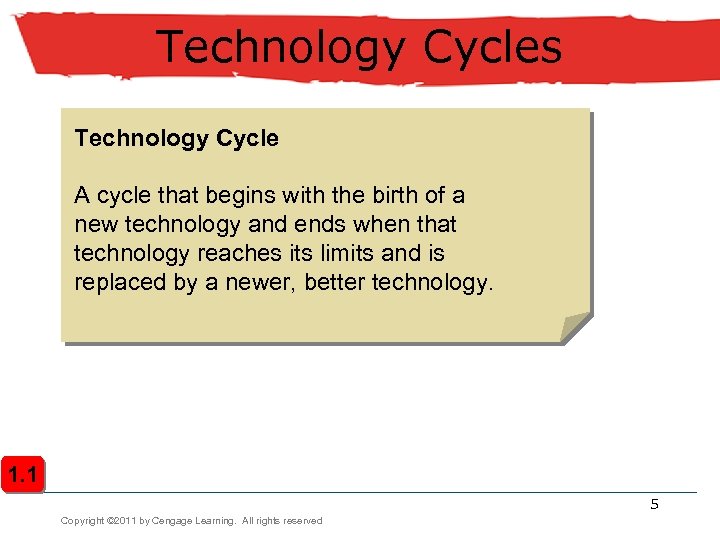 Technology Cycles

Technology Cycle

A cycle that begins with the birth of a new technology and ends when that technology reaches its limits and is replaced by a newer, better technology.

1.1

5

Copyright ©2011 by Cengage Learning. All rights reserved